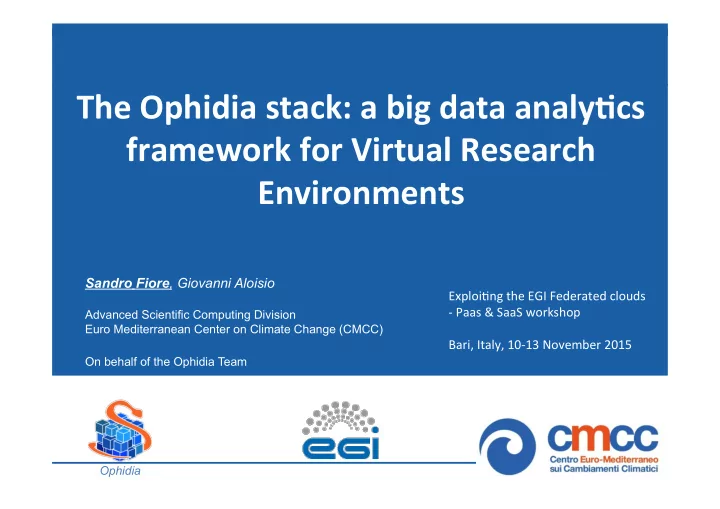 The Ophidia stack: a big data analytics framework for Virtual Research Environments

Sandro Fiore, Giovanni Aloisio

Advanced Scientific Computing Division
Euro Mediterranean Center on Climate Change (CMCC)

On behalf of the Ophidia Team

Exploiting the EGI Federated clouds - Paas & SaaS workshop

Bari, Italy, 10-13 November 2015

Ophidia

egi

cmcc
Centro Euro-Mediterraneo sui Cambiamenti Climatici